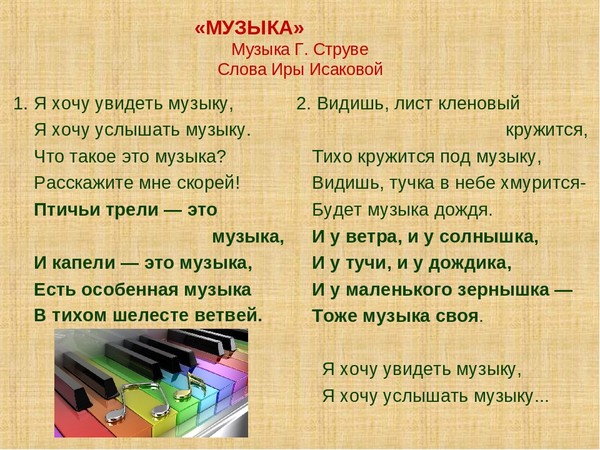 «МУЗЫКА»
Музыка Г. Струве
Слова Иры Исаковой

1. Я хочу увидеть музыку,
Я хочу услышать музыку.
Что такое это музыка?
Расскажите мне скорей!
Птичьи трели — это музыка,
И капели — это музыка,
Есть особенная музыка
В тихом шелесте ветвей.

2. Видишь, лист кленовый кружится,
Тихо кружится под музыку,
Видишь, тучка в небе хмурится-
Будет музыка дождя.
И у ветра, и у солнышка,
И у тучи, и у дождика,
И у маленького зернышка —
Тоже музыка своя.

Я хочу увидеть музыку,
Я хочу услышать музыку...